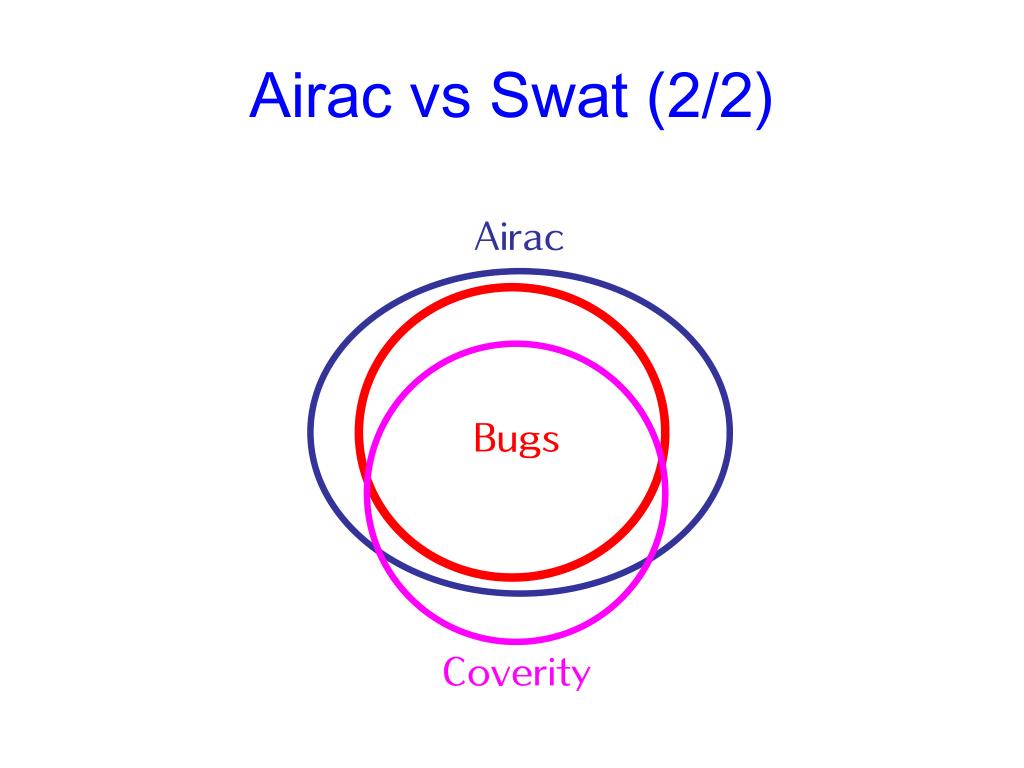 Airac vs Swat (2/2)

Airac

Bugs

Coverity